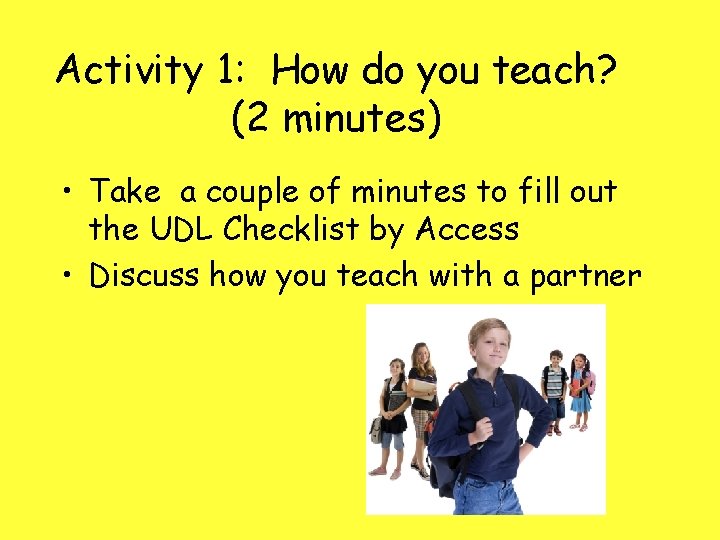 Activity 1: How do you teach? (2 minutes)

• Take a couple of minutes to fill out the UDL Checklist by Access
• Discuss how you teach with a partner